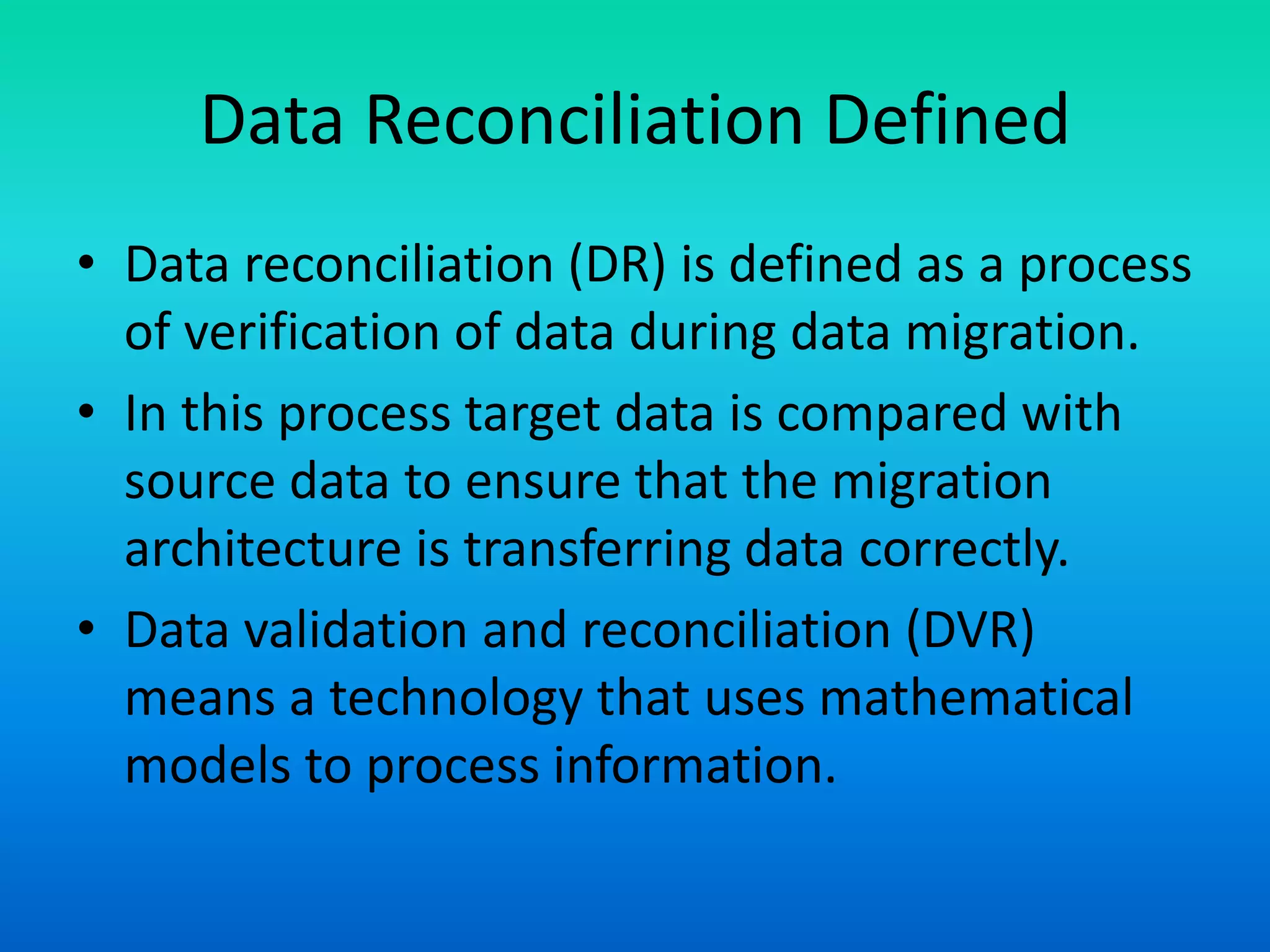 Data Reconciliation Defined

• Data reconciliation (DR) is defined as a process of verification of data during data migration.

• In this process target data is compared with source data to ensure that the migration architecture is transferring data correctly.

• Data validation and reconciliation (DVR) means a technology that uses mathematical models to process information.